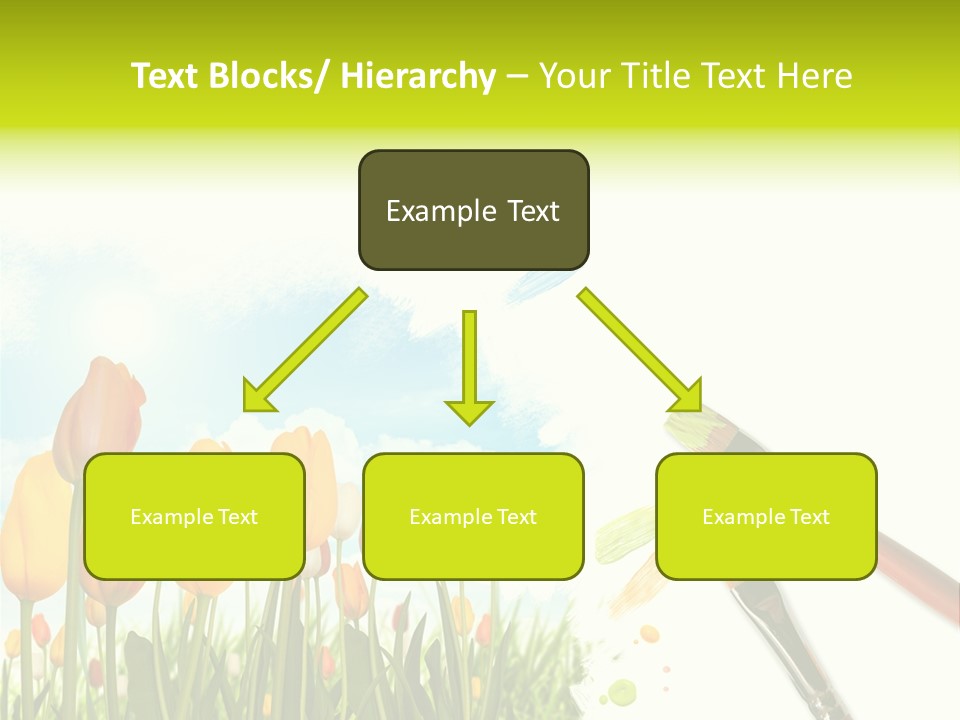 Text Blocks/ Hierarchy – Your Title Text Here

Example Text

Example Text

Example Text

Example Text